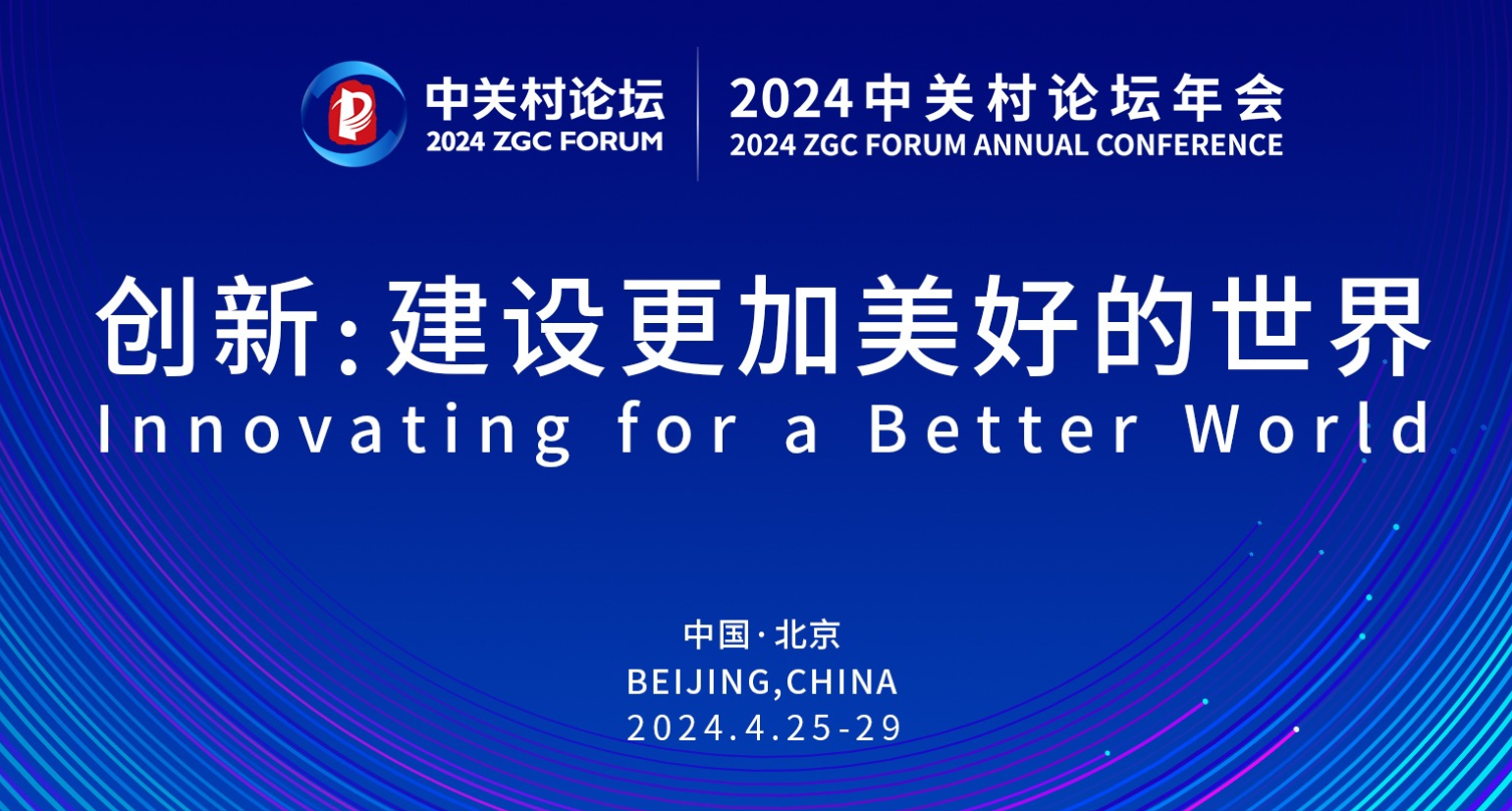 中关村论坛
2024 ZGC FORUM

2024中关村论坛年会
2024 ZGC FORUM ANNUAL CONFERENCE

创新:建设更加美好的世界
Innovating for a Better World

中国·北京
BEIJING,CHINA
2024.4.25-29